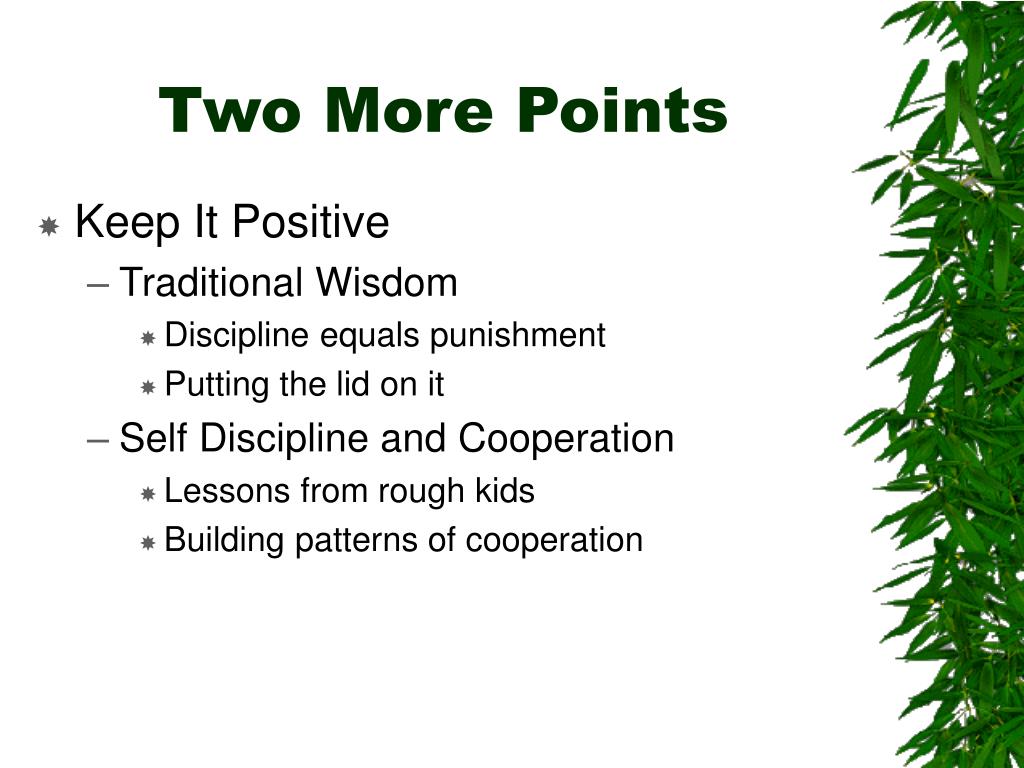 Two More Points

Keep It Positive
– Traditional Wisdom
Discipline equals punishment
Putting the lid on it
– Self Discipline and Cooperation
Lessons from rough kids
Building patterns of cooperation